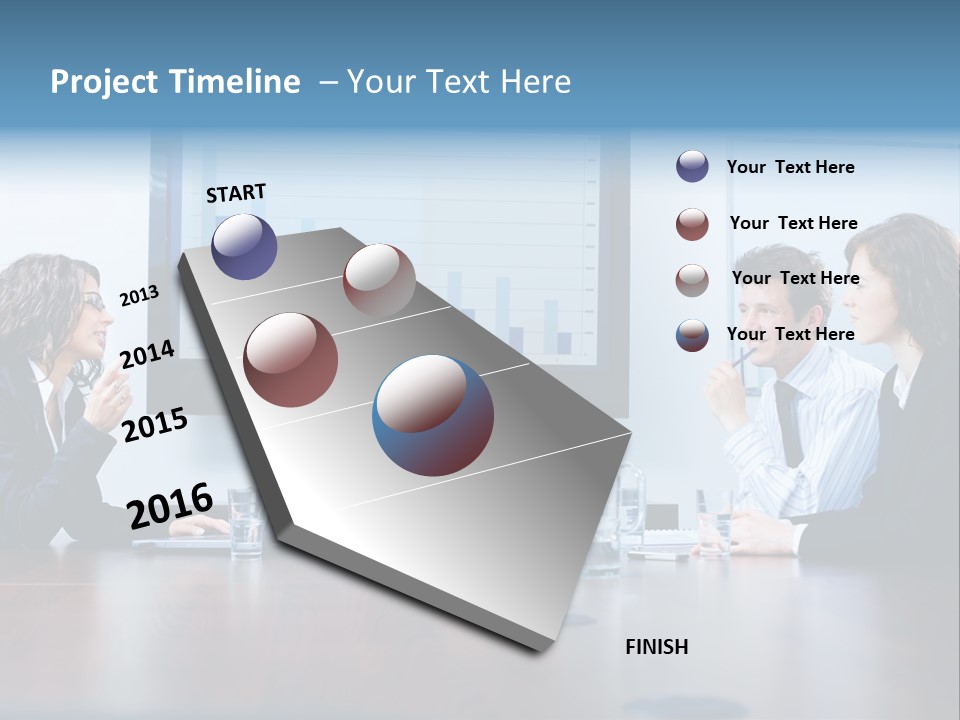 Project Timeline – Your Text Here

START

2013

2014

2015

2016

FINISH

Your Text Here

Your Text Here

Your Text Here

Your Text Here